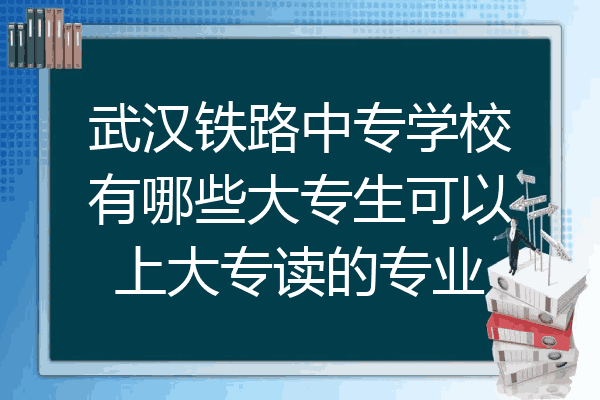 武汉铁路中专学校有哪些大专生可以上大专读的专业